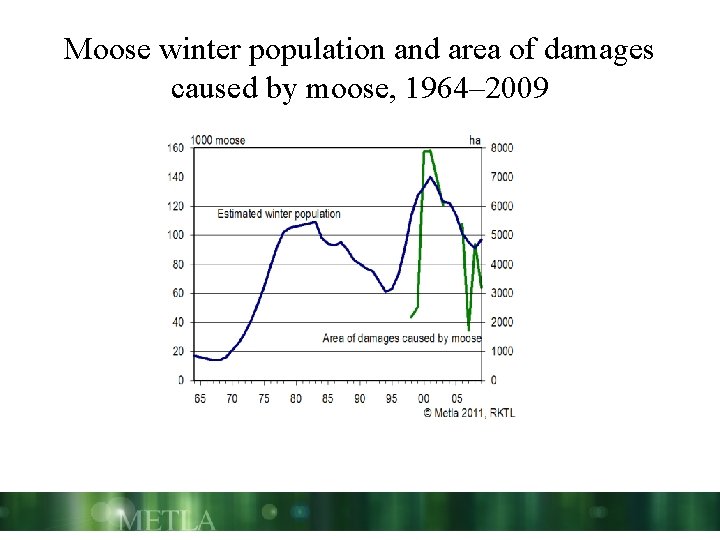 Moose winter population and area of damages caused by moose, 1964–2009

1000 moose
ha
160
140
120
100
80
60
40
20
0
8000
7000
6000
5000
4000
3000
2000
1000
0
Estimated winter population
Area of damages caused by moose
65 70 75 80 85 90 95 00 05
© Metla 2011, RKTL

METLA